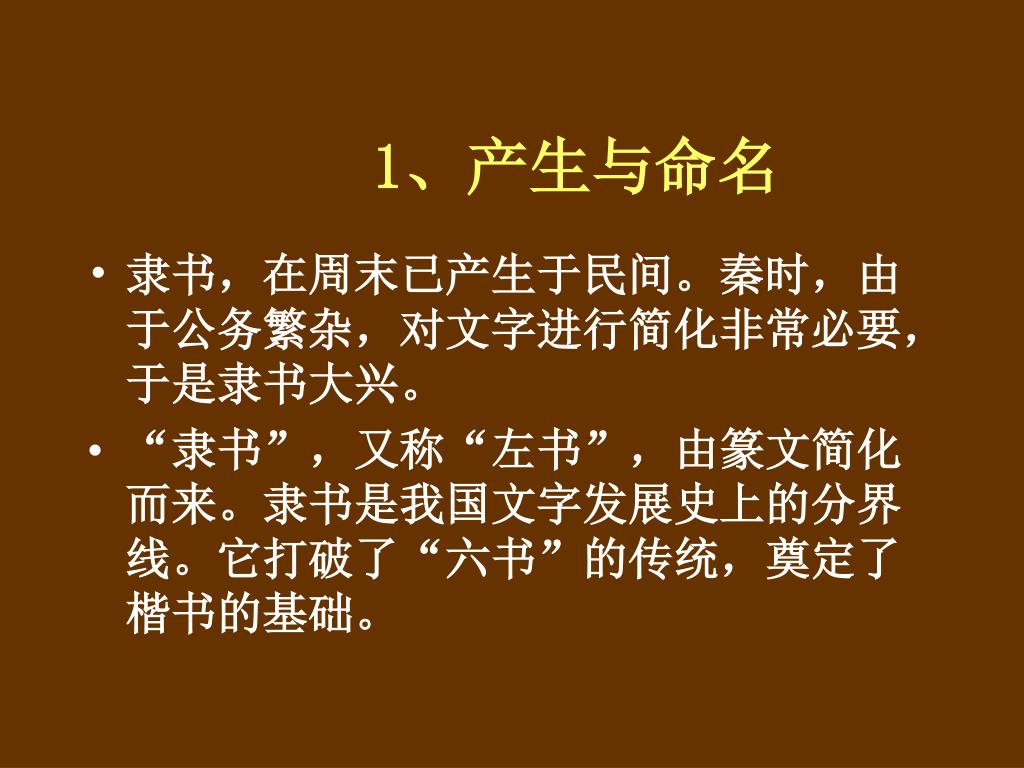 1、产生与命名

• 隶书，在周末已产生于民间。秦时，由于公务繁杂，对文字进行简化非常必要，于是隶书大兴。

• “隶书”，又称“左书”，由篆文简化而来。隶书是我国文字发展史上的分界线。它打破了“六书”的传统，奠定了楷书的基础。